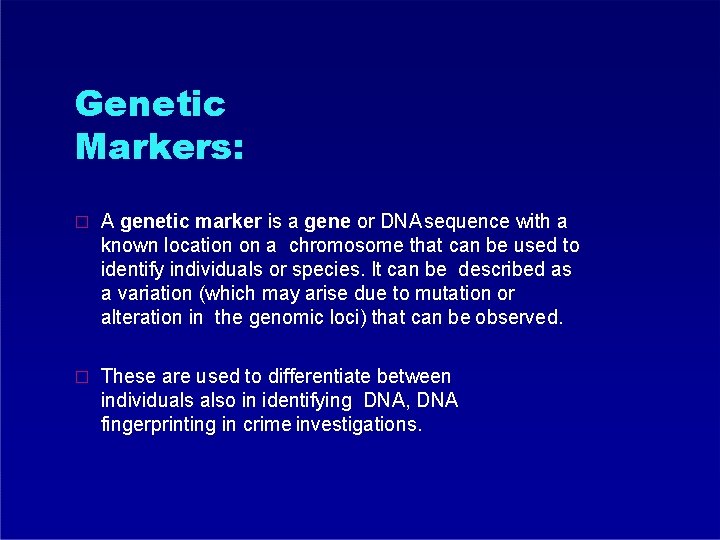 Genetic Markers:

□ A genetic marker is a gene or DNAsequence with a known location on a chromosome that can be used to identify individuals or species. It can be described as a variation (which may arise due to mutation or alteration in the genomic loci) that can be observed.

□ These are used to differentiate between individuals also in identifying DNA, DNA fingerprinting in crime investigations.